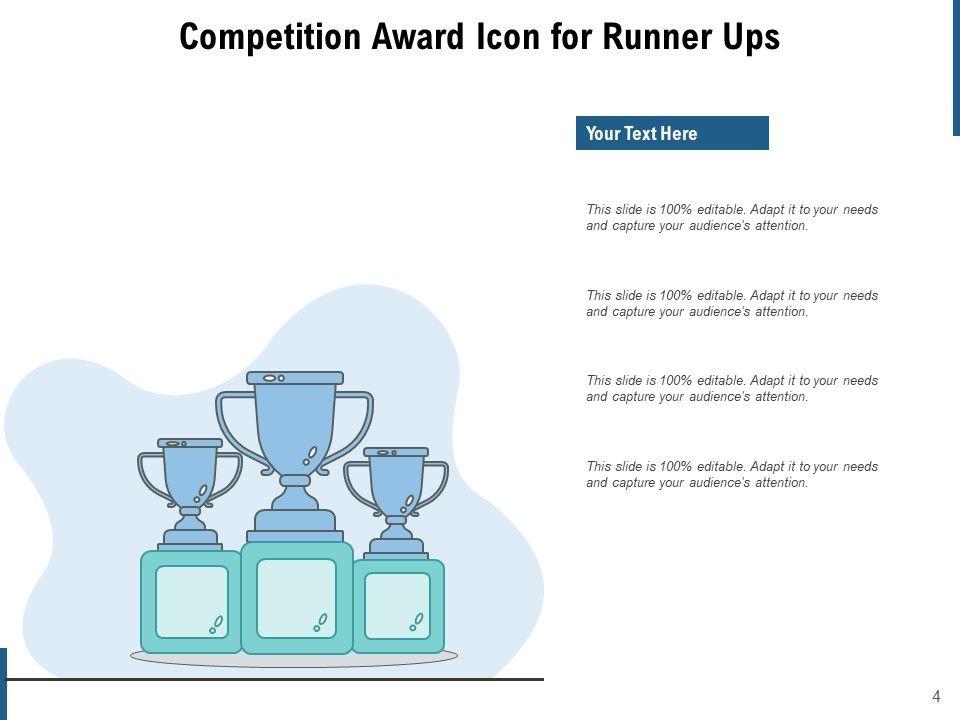 Competition Award Icon for Runner Ups

Your Text Here

This slide is 100% editable. Adapt it to your needs and capture your audience's attention.

This slide is 100% editable. Adapt it to your needs and capture your audience's attention.

This slide is 100% editable. Adapt it to your needs and capture your audience's attention.

This slide is 100% editable. Adapt it to your needs and capture your audience's attention.

4